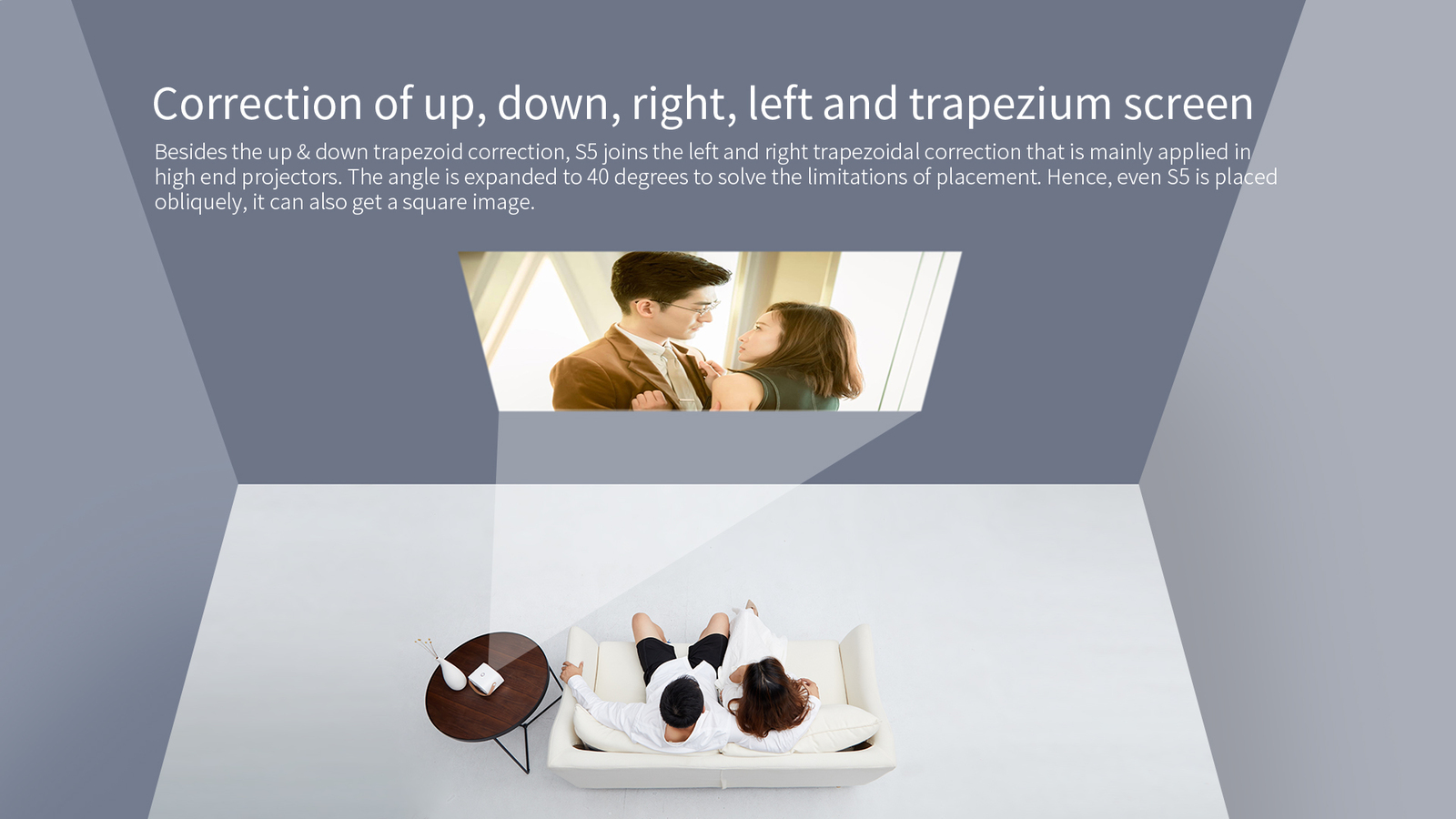 Correction of up, down, right, left and trapezium screen

Besides the up & down trapezoid correction, S5 joins the left and right trapezoidal correction that is mainly applied in high end projectors. The angle is expanded to 40 degrees to solve the limitations of placement. Hence, even S5 is placed obliquely, it can also get a square image.